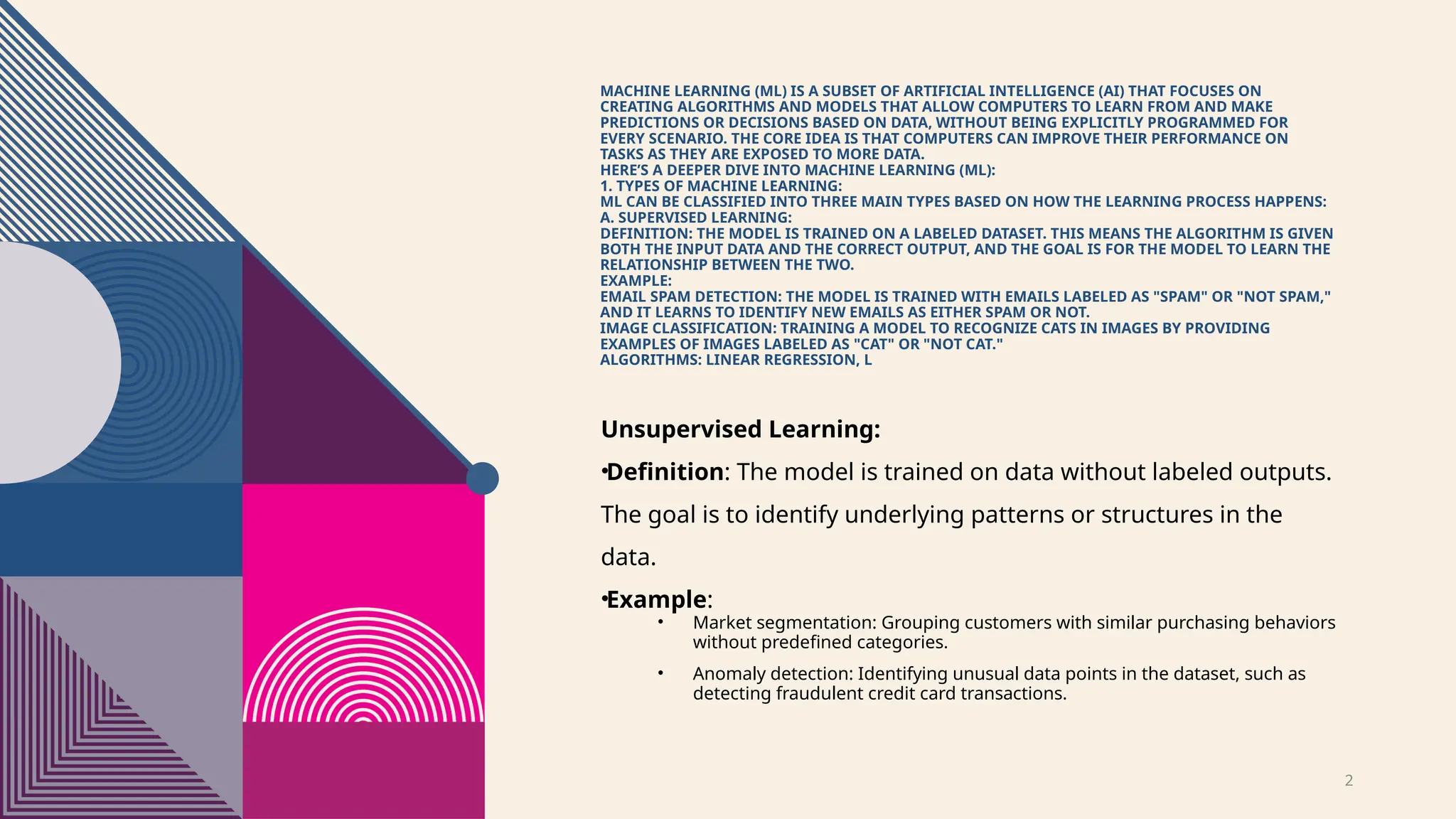 MACHINE LEARNING (ML) IS A SUBSET OF ARTIFICIAL INTELLIGENCE (AI) THAT FOCUSES ON CREATING ALGORITHMS AND MODELS THAT ALLOW COMPUTERS TO LEARN FROM AND MAKE PREDICTIONS OR DECISIONS BASED ON DATA, WITHOUT BEING EXPLICITLY PROGRAMMED FOR EVERY SCENARIO. THE CORE IDEA IS THAT COMPUTERS CAN IMPROVE THEIR PERFORMANCE ON TASKS AS THEY ARE EXPOSED TO MORE DATA.
HERE'S A DEEPER DIVE INTO MACHINE LEARNING (ML):
1. TYPES OF MACHINE LEARNING:
ML CAN BE CLASSIFIED INTO THREE MAIN TYPES BASED ON HOW THE LEARNING PROCESS HAPPENS:
A. SUPERVISED LEARNING:
DEFINITION: THE MODEL IS TRAINED ON A LABELED DATASET. THIS MEANS THE ALGORITHM IS GIVEN BOTH THE INPUT DATA AND THE CORRECT OUTPUT, AND THE GOAL IS FOR THE MODEL TO LEARN THE RELATIONSHIP BETWEEN THE TWO.
EXAMPLE:
EMAIL SPAM DETECTION: THE MODEL IS TRAINED WITH EMAILS LABELED AS "SPAM" OR "NOT SPAM," AND IT LEARNS TO IDENTIFY NEW EMAILS AS EITHER SPAM OR NOT.
IMAGE CLASSIFICATION: TRAINING A MODEL TO RECOGNIZE CATS IN IMAGES BY PROVIDING EXAMPLES OF IMAGES LABELED AS "CAT" OR "NOT CAT."
ALGORITHMS: LINEAR REGRESSION, L

Unsupervised Learning:

•Definition: The model is trained on data without labeled outputs. The goal is to identify underlying patterns or structures in the data.

•Example:
• Market segmentation: Grouping customers with similar purchasing behaviors without predefined categories.
• Anomaly detection: Identifying unusual data points in the dataset, such as detecting fraudulent credit card transactions.

2